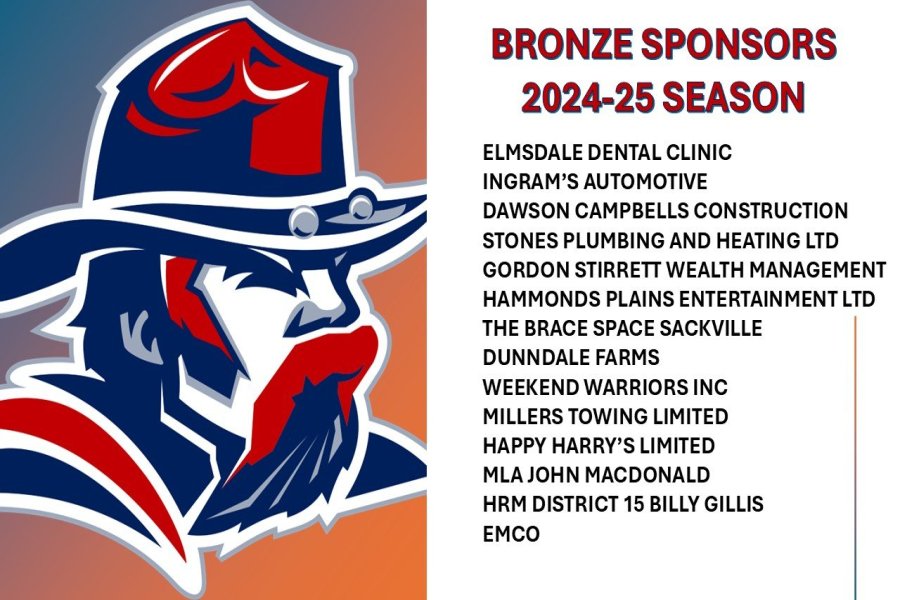 BRONZE SPONSORS
2024-25 SEASON

ELMSDALE DENTAL CLINIC
INGRAM'S AUTOMOTIVE
DAWSON CAMPBELLS CONSTRUCTION
STONES PLUMBING AND HEATING LTD
GORDON STIRRETT WEALTH MANAGEMENT
HAMMONDS PLAINS ENTERTAINMENT LTD
THE BRACE SPACE SACKVILLE
DUNNDALE FARMS
WEEKEND WARRIORS INC
MILLERS TOWING LIMITED
HAPPY HARRY'S LIMITED
MLA JOHN MACDONALD
HRM DISTRICT 15 BILLY GILLIS
EMCO